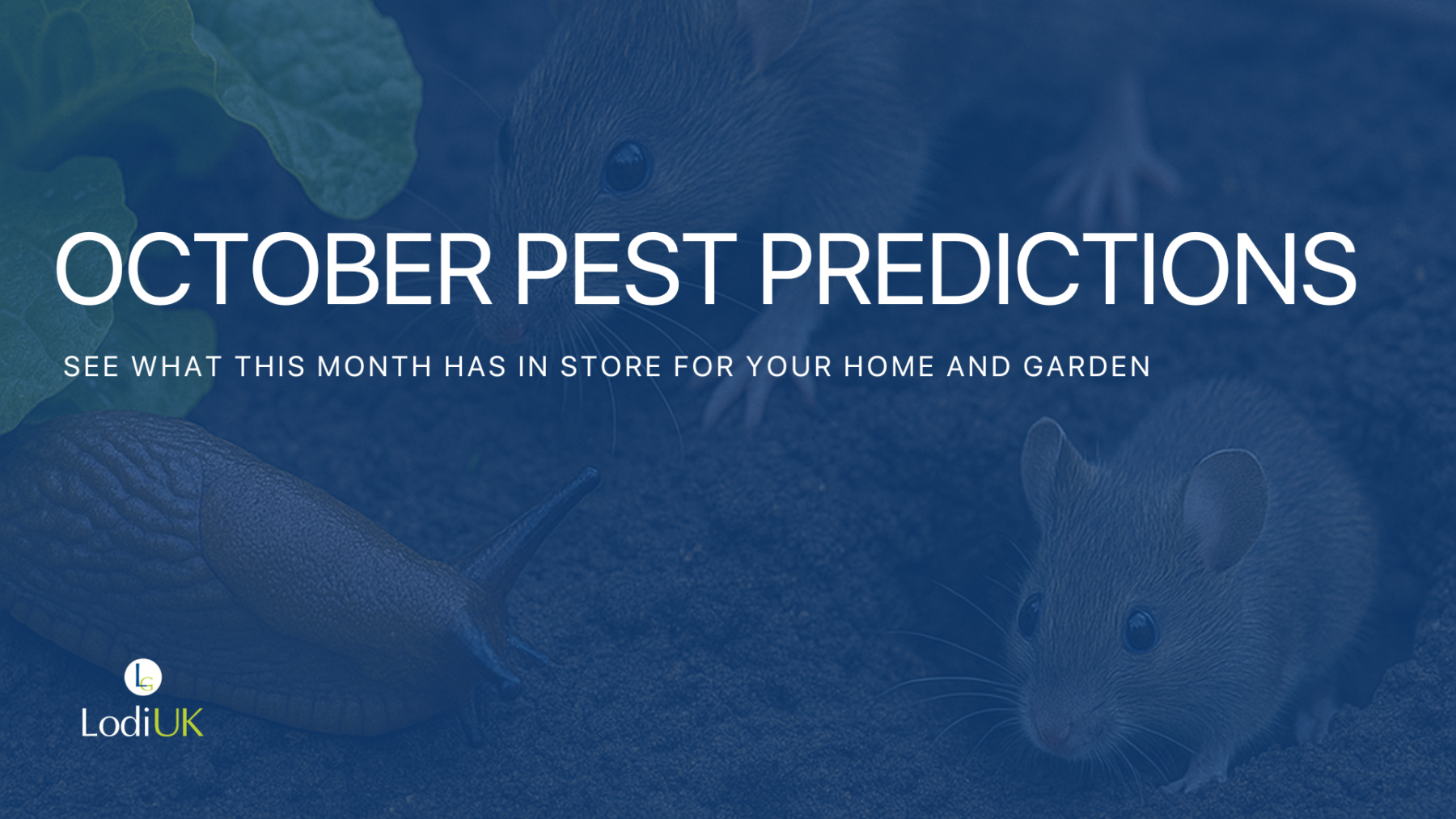 OCTOBER PEST PREDICTIONS

SEE WHAT THIS MONTH HAS IN STORE FOR YOUR HOME AND GARDEN

LG
LodiUK